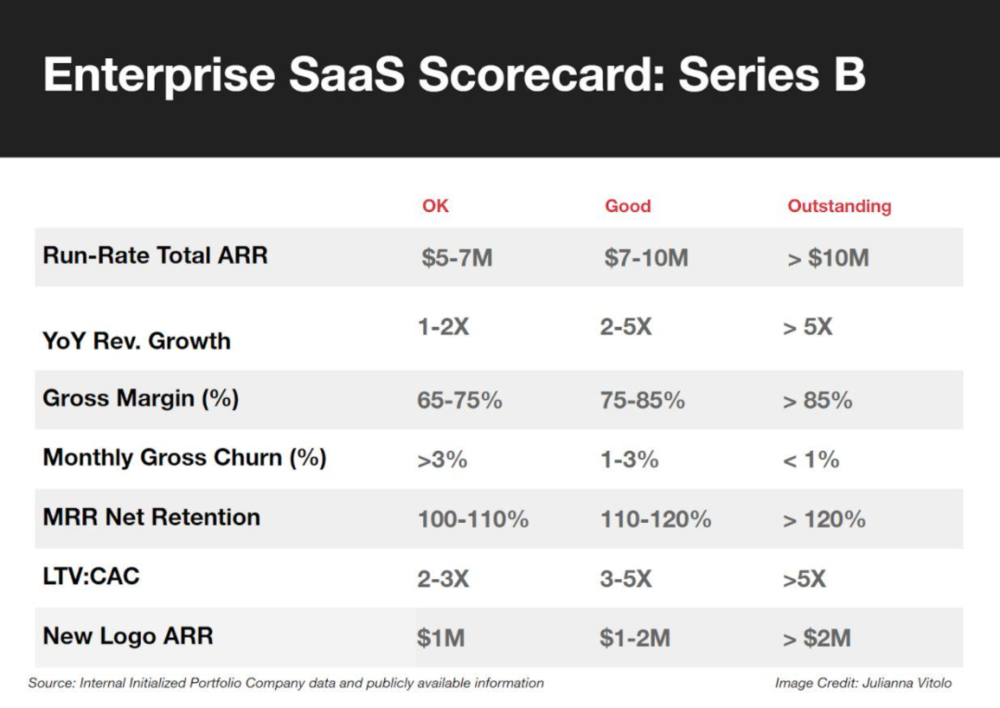 Enterprise SaaS Scorecard: Series B

| | OK | Good | Outstanding |
|---|---|---|---|
| Run-Rate Total ARR | \$5-7M | \$7-10M | > \$10M |
| YoY Rev. Growth | 1-2X | 2-5X | > 5X |
| Gross Margin (%) | 65-75% | 75-85% | > 85% |
| Monthly Gross Churn (%) | >3% | 1-3% | < 1% |
| MRR Net Retention | 100-110% | 110-120% | > 120% |
| LTV:CAC | 2-3X | 3-5X | >5X |
| New Logo ARR | \$1M | \$1-2M | > \$2M |

Source: Internal Initialized Portfolio Company data and publicly available information

Image Credit: Julianna Vitolo